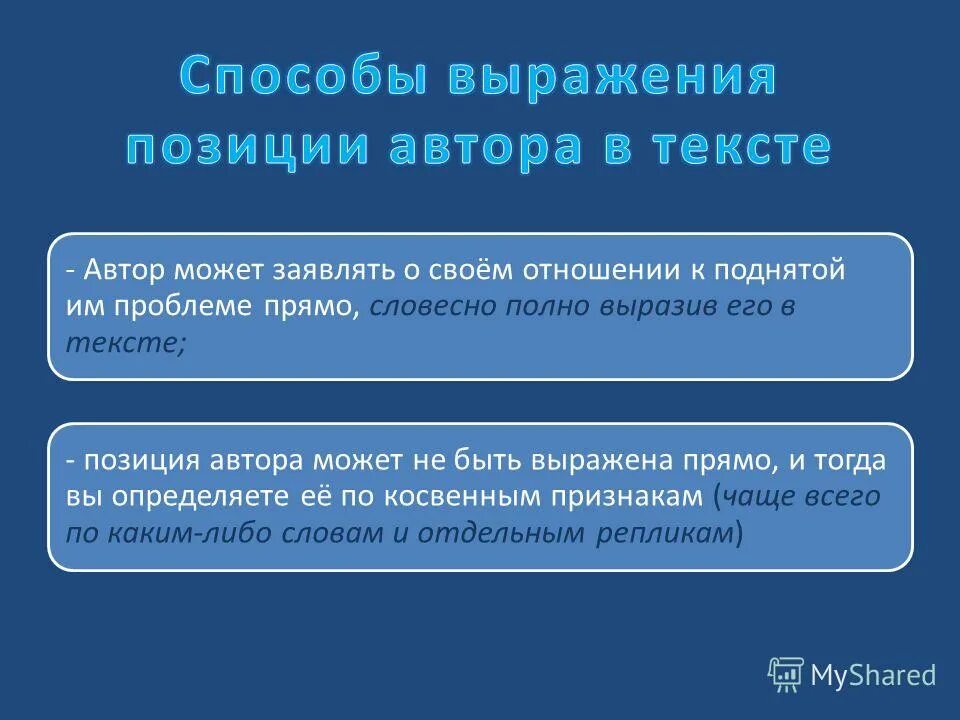 Способы выражения позиции автора в тексте

- Автор может заявлять о своём отношении к поднятой им проблеме прямо, словесно полно выразив его в тексте;

- позиция автора может не быть выражена прямо, и тогда вы определяете её по косвенным признакам (чаще всего по каким-либо словам и отдельным репликам)

MyShared